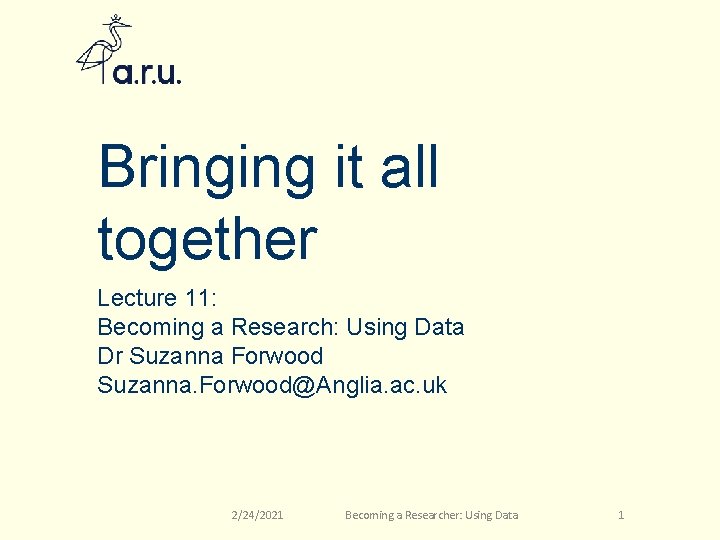 a.r.u.

Bringing it all together

Lecture 11:
Becoming a Research: Using Data
Dr Suzanna Forwood
Suzanna.Forwood@Anglia.ac.uk

2/24/2021 Becoming a Researcher: Using Data 1